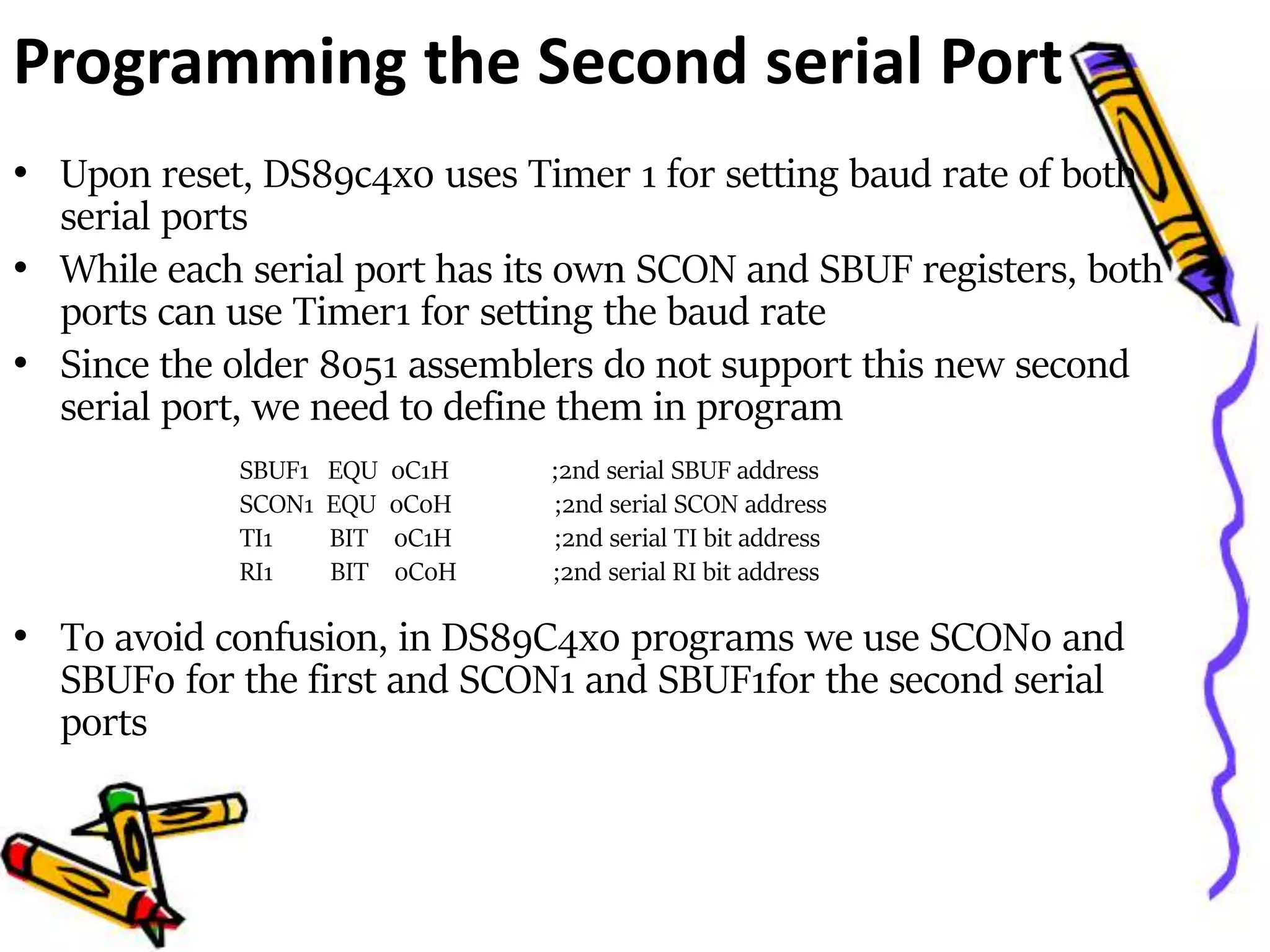 Programming the Second serial Port

• Upon reset, DS89c4x0 uses Timer 1 for setting baud rate of both serial ports
• While each serial port has its own SCON and SBUF registers, both ports can use Timer1 for setting the baud rate
• Since the older 8051 assemblers do not support this new second serial port, we need to define them in program

SBUF1 EQU 0C1H ;2nd serial SBUF address
SCON1 EQU 0C0H ;2nd serial SCON address
TI1 BIT 0C1H ;2nd serial TI bit address
RI1 BIT 0C0H ;2nd serial RI bit address

• To avoid confusion, in DS89C4x0 programs we use SCON0 and SBUF0 for the first and SCON1 and SBUF1for the second serial ports